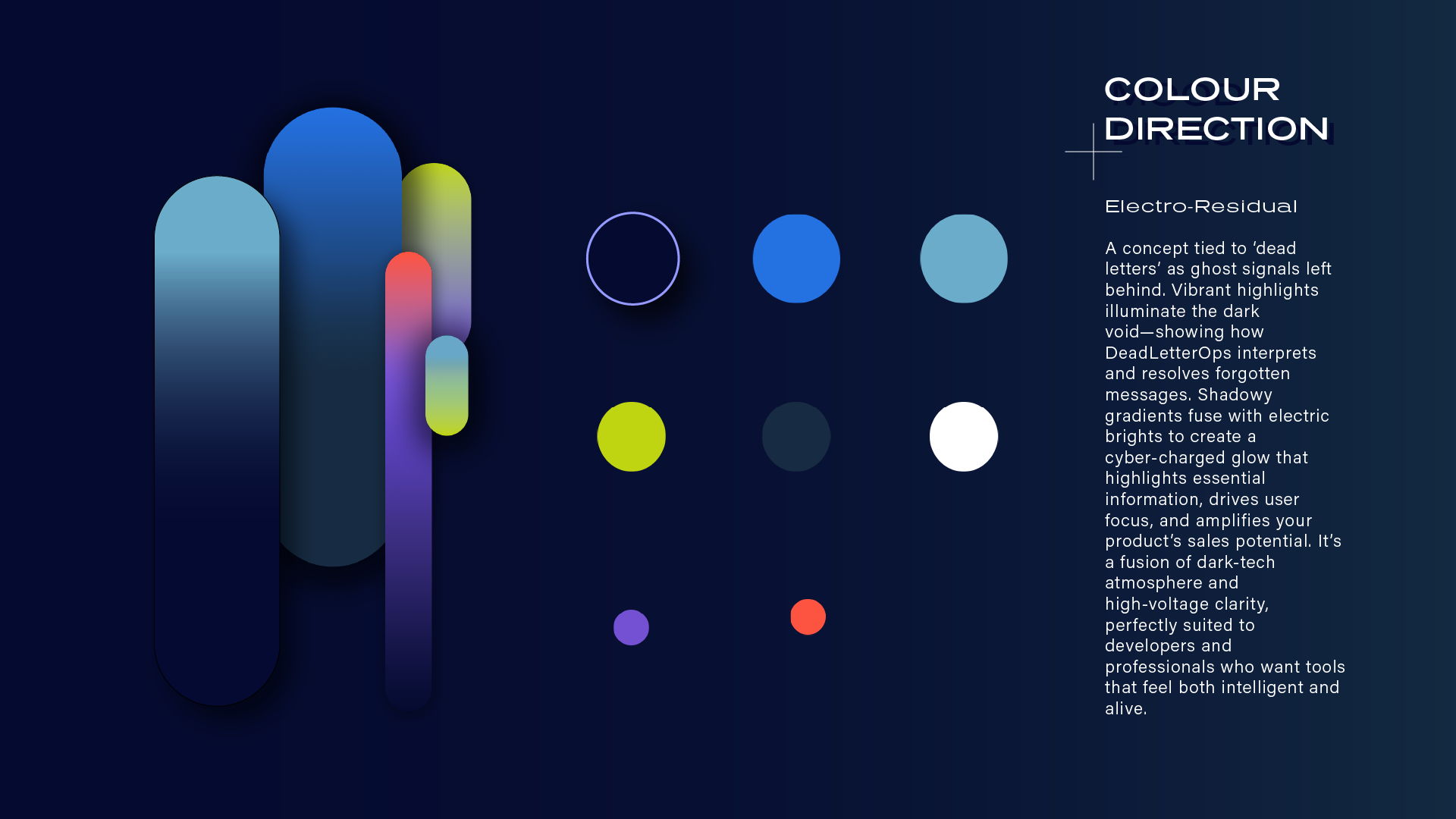 COLOUR DIRECTION

Electro-Residual

A concept tied to ‘dead letters’ as ghost signals left behind. Vibrant highlights illuminate the dark void—showing how DeadLetterOps interprets and resolves forgotten messages. Shadowy gradients fuse with electric brights to create a cyber-charged glow that highlights essential information, drives user focus, and amplifies your product’s sales potential. It’s a fusion of dark-tech atmosphere and high-voltage clarity, perfectly suited to developers and professionals who want tools that feel both intelligent and alive.